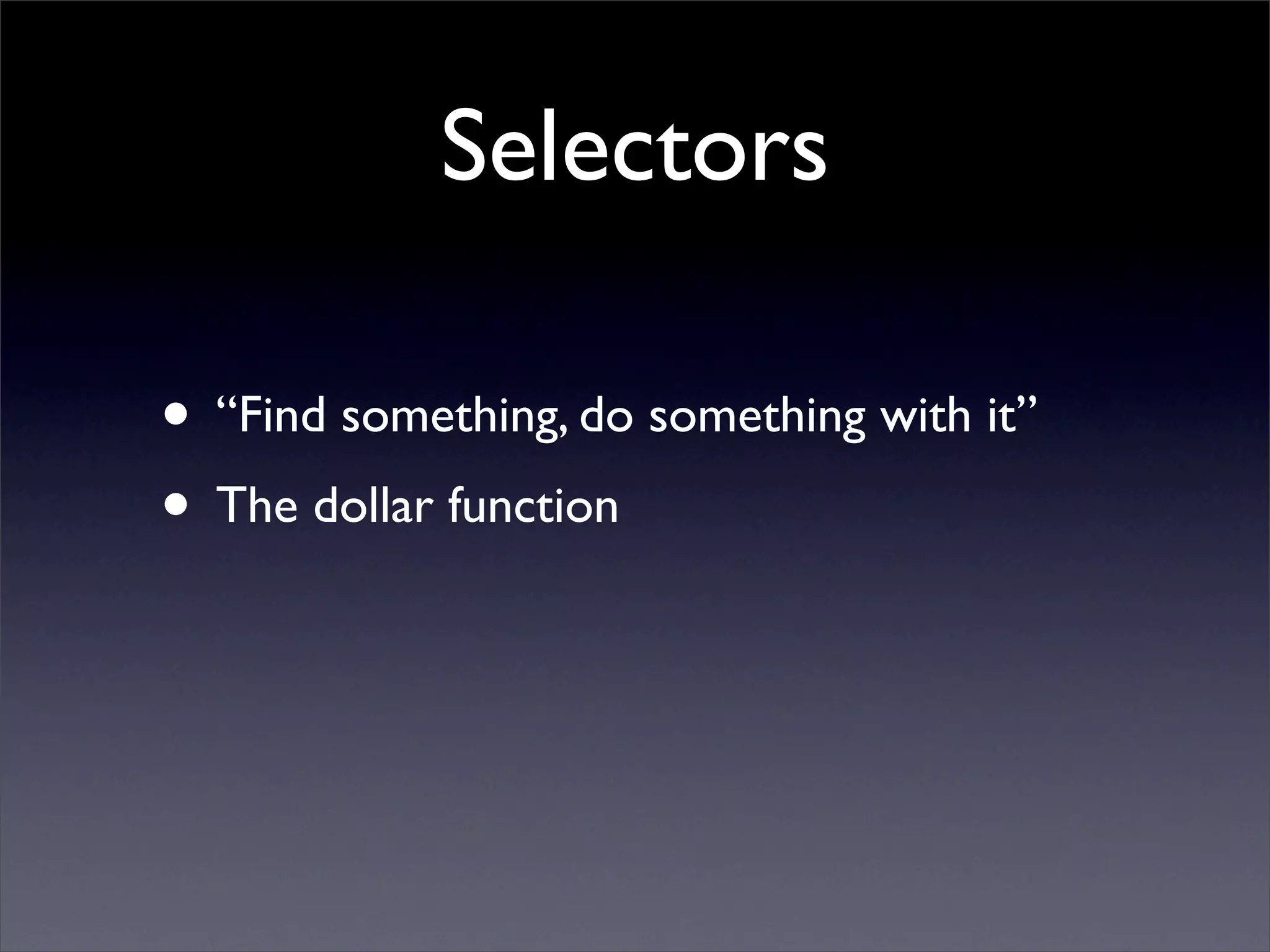 Selectors

• “Find something, do something with it”
• The dollar function